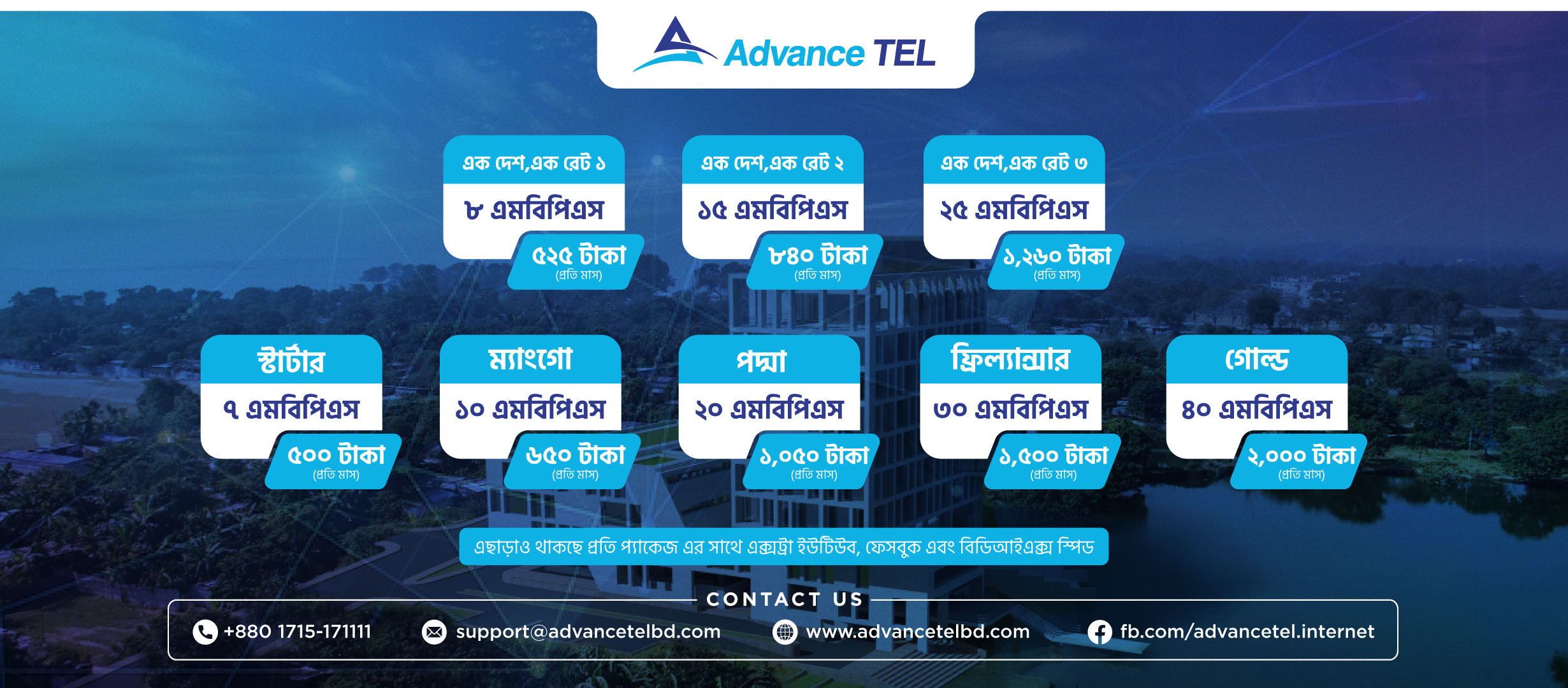 Advance TEL

এক দেশ,এক রেট ১
৮ এমবিপিএস
৫২৫ টাকা
(প্রতি মাস)

এক দেশ,এক রেট ২
১৫ এমবিপিএস
৮৪০ টাকা
(প্রতি মাস)

এক দেশ,এক রেট ৩
২৫ এমবিপিএস
১,২৬০ টাকা
(প্রতি মাস)

স্টার্টার
৭ এমবিপিএস
৫০০ টাকা
(প্রতি মাস)

ম্যাংগো
১০ এমবিপিএস
৬৫০ টাকা
(প্রতি মাস)

পদ্মা
২০ এমবিপিএস
১,০৫০ টাকা
(প্রতি মাস)

ফ্রিল্যান্সার
৩০ এমবিপিএস
১,৫০০ টাকা
(প্রতি মাস)

গোল্ড
৪০ এমবিপিএস
২,০০০ টাকা
(প্রতি মাস)

এছাড়াও থাকছে প্রতি প্যাকেজ এর সাথে এক্সট্রা ইউটিউব, ফেসবুক এবং বিডিআইএক্স স্পিড

CONTACT US

+880 1715-171111
support@advancetelbd.com
www.advancetelbd.com
fb.com/advancetel.internet